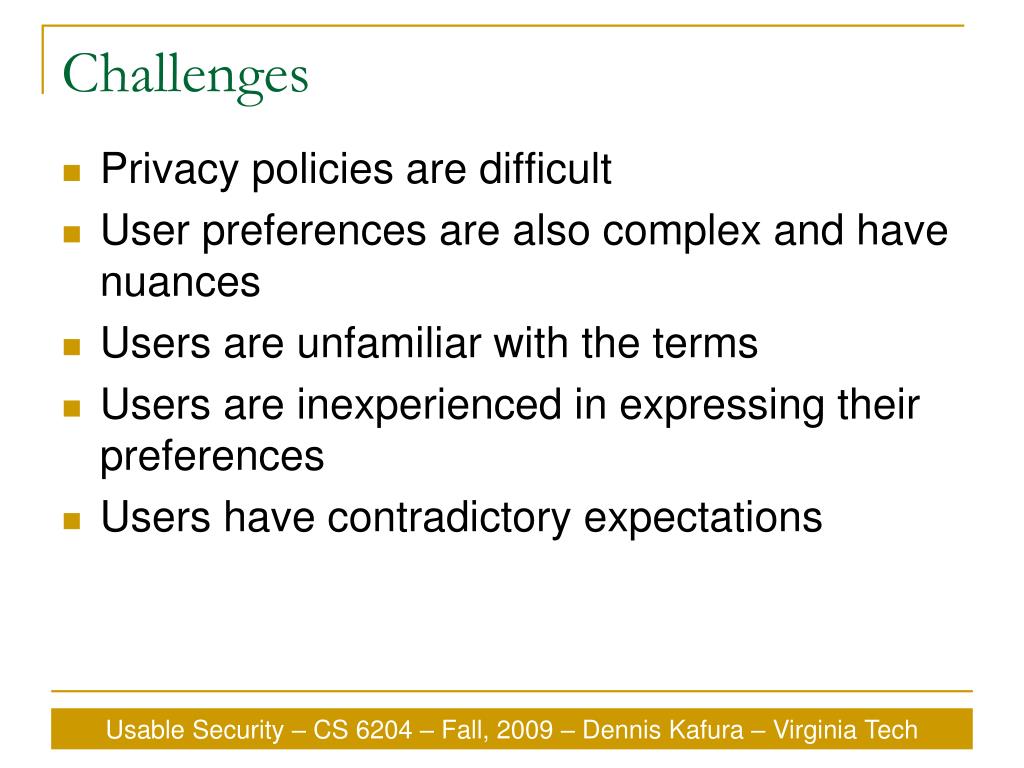 Challenges

- Privacy policies are difficult
- User preferences are also complex and have nuances
- Users are unfamiliar with the terms
- Users are inexperienced in expressing their preferences
- Users have contradictory expectations

Usable Security – CS 6204 – Fall, 2009 – Dennis Kafura – Virginia Tech